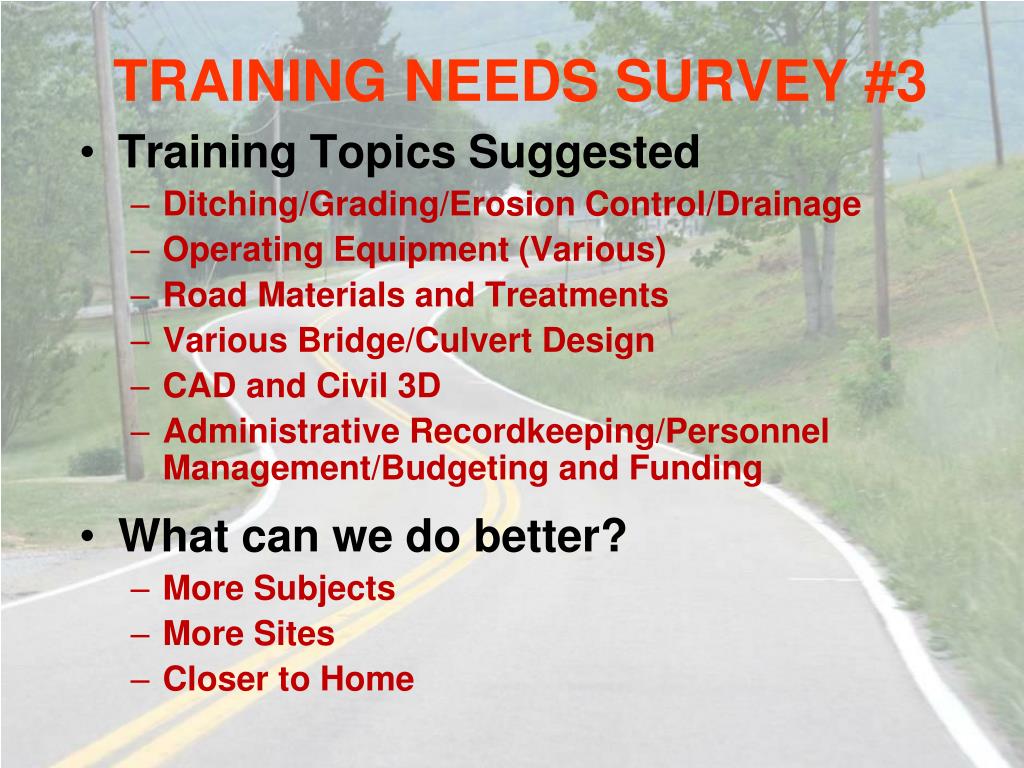 TRAINING NEEDS SURVEY #3

• Training Topics Suggested
– Ditching/Grading/Erosion Control/Drainage
– Operating Equipment (Various)
– Road Materials and Treatments
– Various Bridge/Culvert Design
– CAD and Civil 3D
– Administrative Recordkeeping/Personnel Management/Budgeting and Funding

• What can we do better?
– More Subjects
– More Sites
– Closer to Home